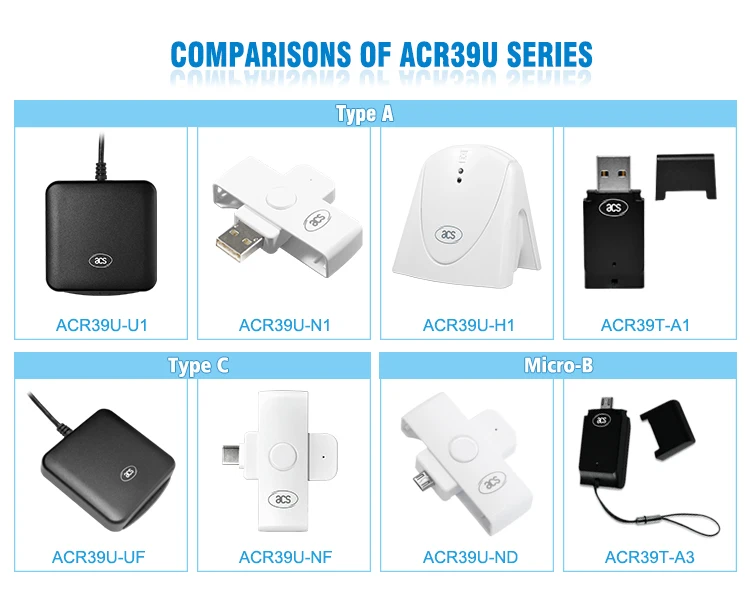 COMPARISONS OF ACR39U SERIES

Type A

acs
ACR39U-U1

acs
ACR39U-N1

acs
ACR39U-H1

acs
ACR39T-A1

Type C

acs
ACR39U-UF

acs
ACR39U-NF

Micro-B

acs
ACR39U-ND

acs
ACR39T-A3